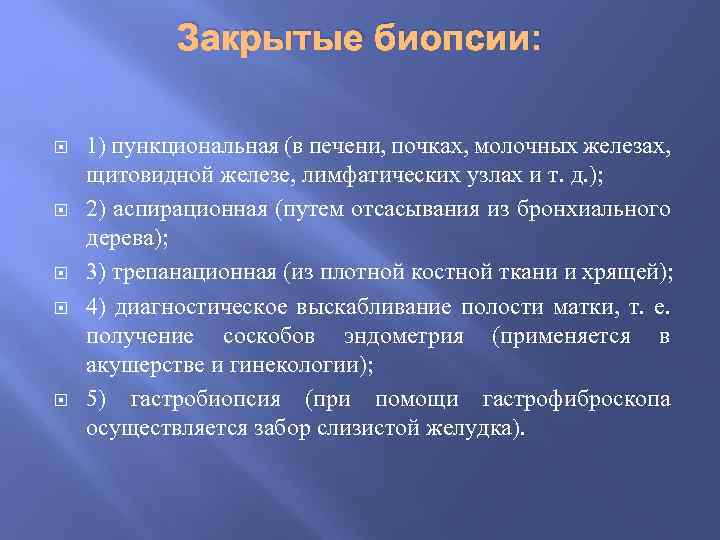 Закрытые биопсии:

1) пункциональная (в печени, почках, молочных железах, щитовидной железе, лимфатических узлах и т. д.);

2) аспирационная (путем отсасывания из бронхиального дерева);

3) трепанационная (из плотной костной ткани и хрящей);

4) диагностическое выскабливание полости матки, т. е. получение соскобов эндометрия (применяется в акушерстве и гинекологии);

5) гастробиопсия (при помощи гастрофиброскопа осуществляется забор слизистой желудка).